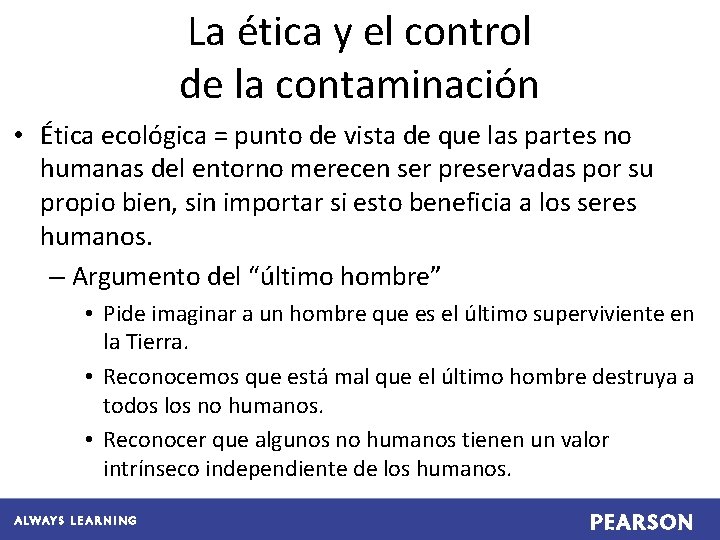 La ética y el control de la contaminación

• Ética ecológica = punto de vista de que las partes no humanas del entorno merecen ser preservadas por su propio bien, sin importar si esto beneficia a los seres humanos.

– Argumento del “último hombre”

• Pide imaginar a un hombre que es el último superviviente en la Tierra.

• Reconocemos que está mal que el último hombre destruya a todos los no humanos.

• Reconocer que algunos no humanos tienen un valor intrínseco independiente de los humanos.

ALWAYS LEARNING

PEARSON